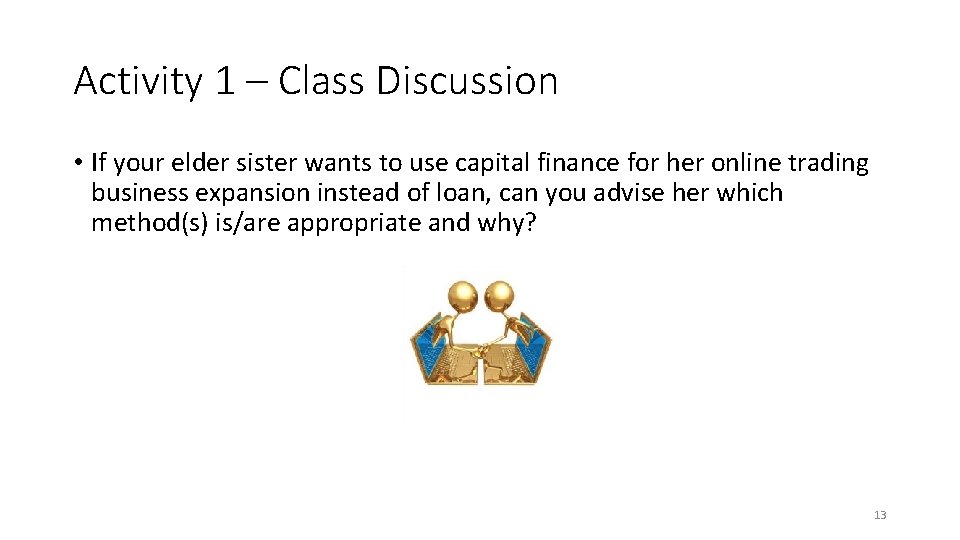 Activity 1 – Class Discussion

• If your elder sister wants to use capital finance for her online trading business expansion instead of loan, can you advise her which method(s) is/are appropriate and why?

13